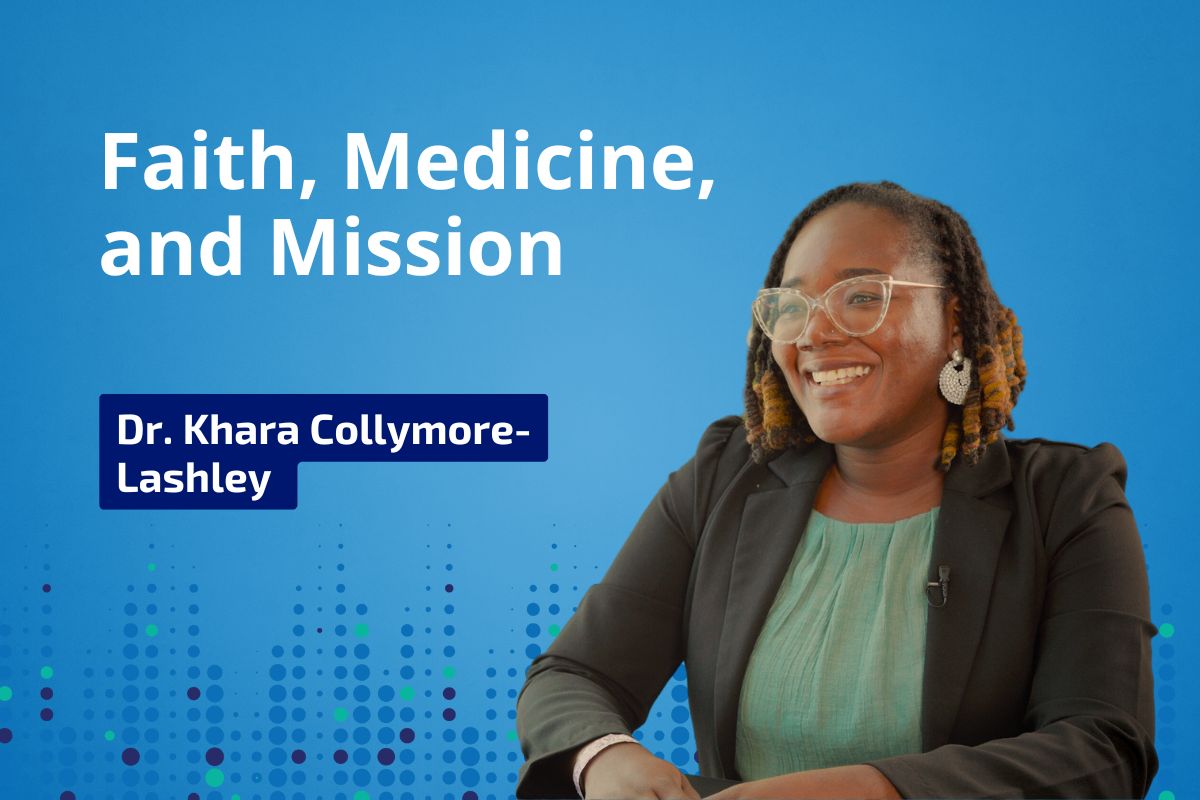 Faith, Medicine, and Mission

Dr. Khara Collymore-Lashley